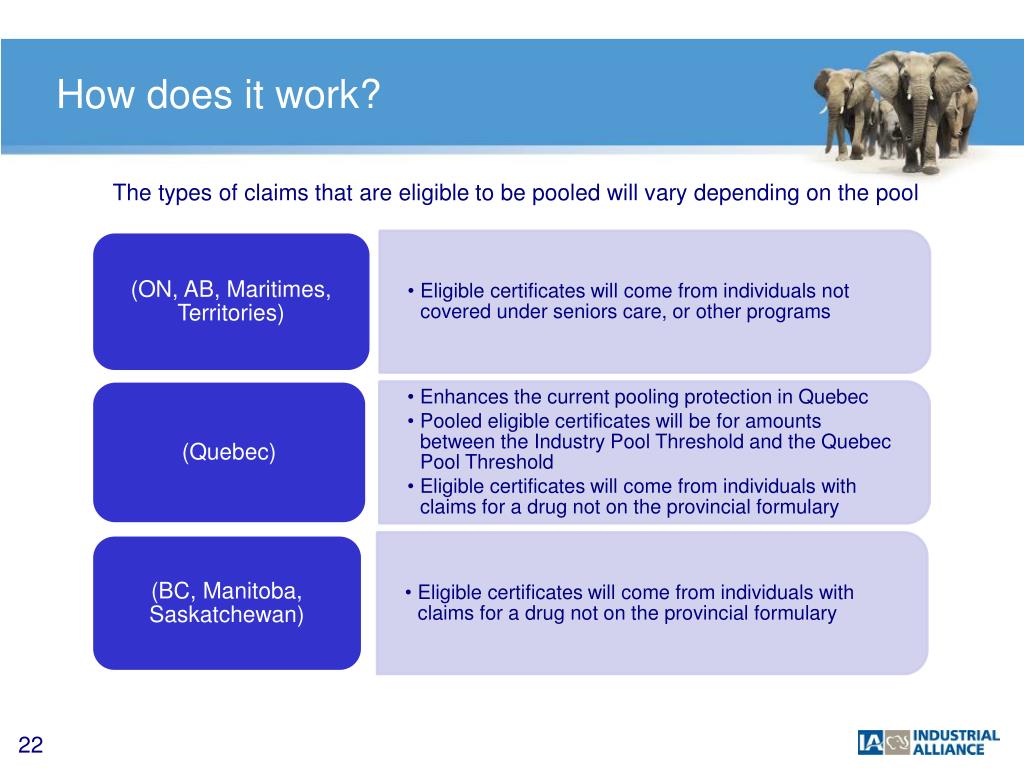 How does it work?

The types of claims that are eligible to be pooled will vary depending on the pool

(ON, AB, Maritimes, Territories)

• Eligible certificates will come from individuals not covered under seniors care, or other programs

(Quebec)

• Enhances the current pooling protection in Quebec
• Pooled eligible certificates will be for amounts between the Industry Pool Threshold and the Quebec Pool Threshold
• Eligible certificates will come from individuals with claims for a drug not on the provincial formulary

(BC, Manitoba, Saskatchewan)

• Eligible certificates will come from individuals with claims for a drug not on the provincial formulary

22

IA INDUSTRIAL ALLIANCE